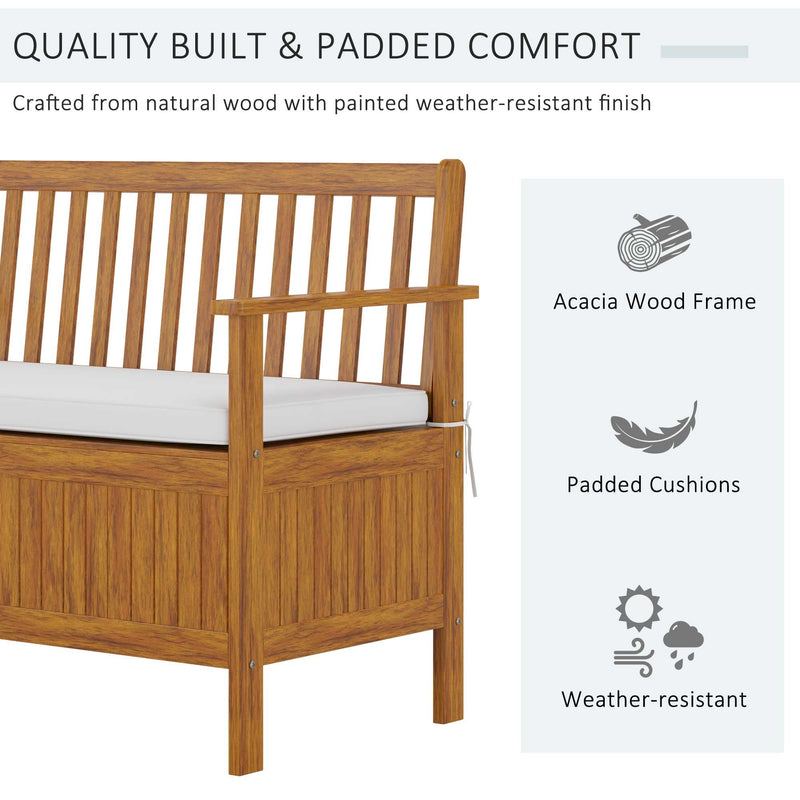 QUALITY BUILT & PADDED COMFORT

Crafted from natural wood with painted weather-resistant finish

Acacia Wood Frame

Padded Cushions

Weather-resistant